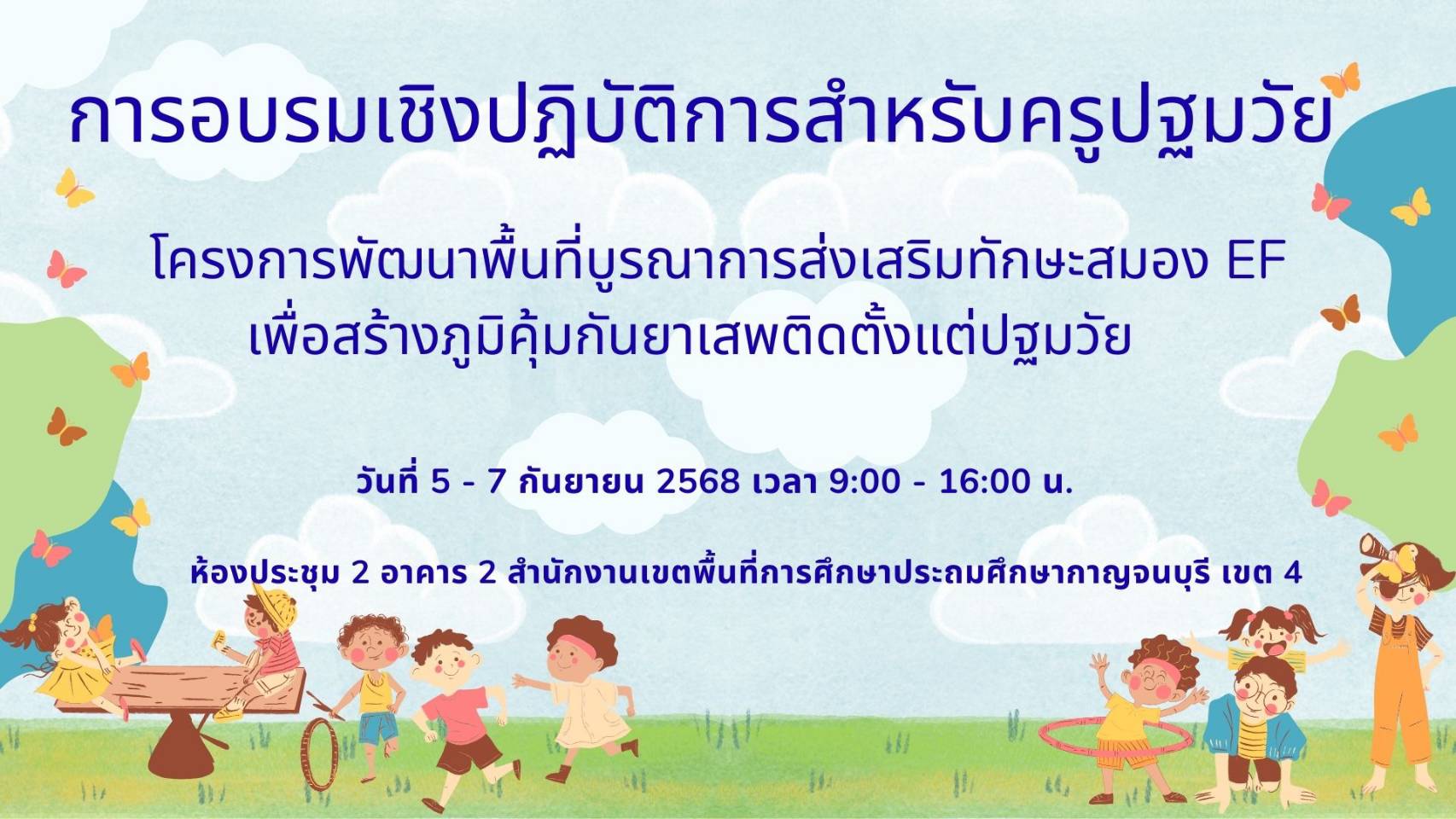 การอบรมเชิงปฏิบัติการสำหรับครูปฐมวัย

โครงการพัฒนาพื้นที่บูรณาการส่งเสริมทักษะสมอง EF เพื่อสร้างภูมิคุ้มกันยาเสพติดตั้งแต่ปฐมวัย

วันที่ 5 - 7 กันยายน 2568 เวลา 9:00 - 16:00 น.

ห้องประชุม 2 อาคาร 2 สำนักงานเขตพื้นที่การศึกษาประถมศึกษากาญจนบุรี เขต 4